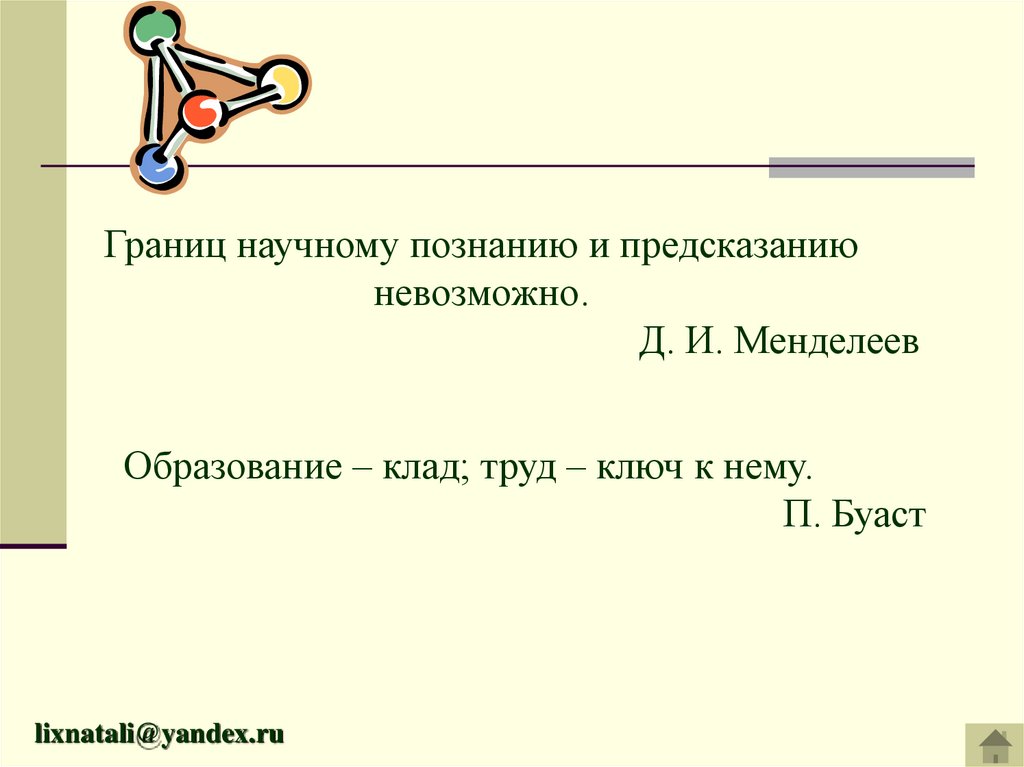 Границ научному познанию и предсказанию невозможно.

Д. И. Менделеев

Образование – клад; труд – ключ к нему.

П. Буаст

lixnatali@yandex.ru